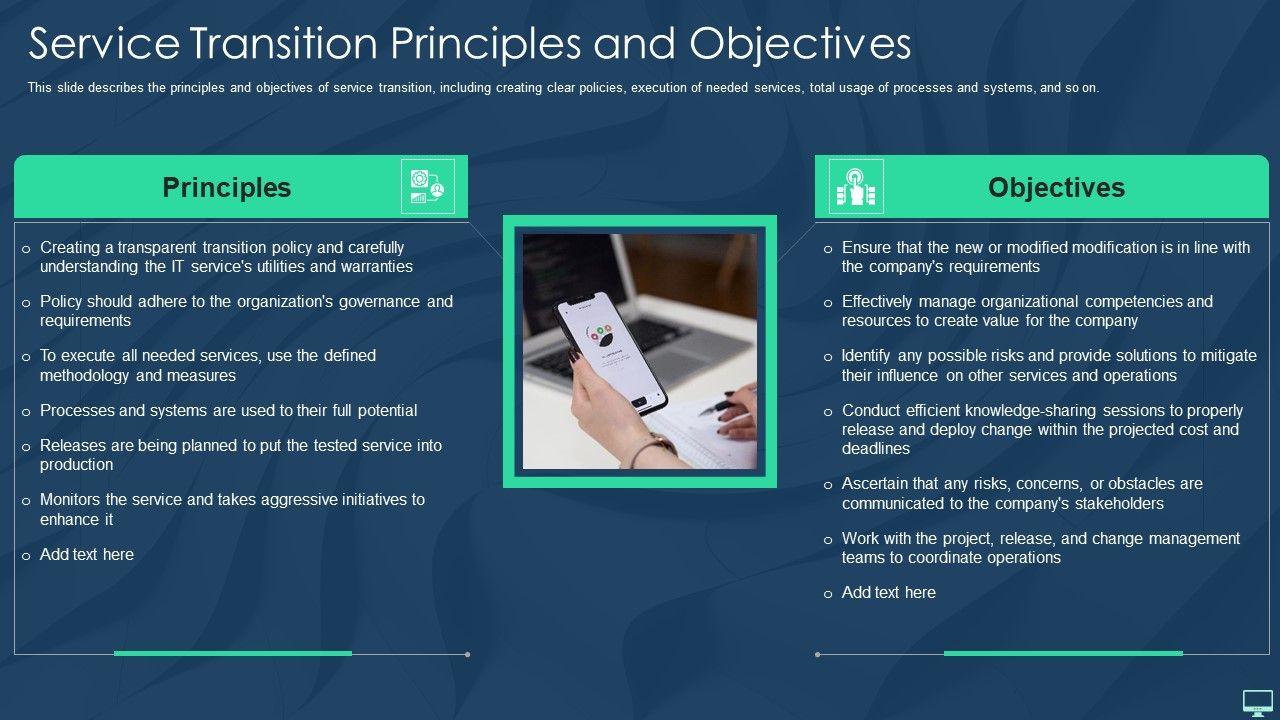 Service Transition Principles and Objectives

This slide describes the principles and objectives of service transition, including creating clear policies, execution of needed services, total usage of processes and systems, and so on.

Principles

o Creating a transparent transition policy and carefully understanding the IT service's utilities and warranties

o Policy should adhere to the organization's governance and requirements

o To execute all needed services, use the defined methodology and measures

o Processes and systems are used to their full potential

o Releases are being planned to put the tested service into production

o Monitors the service and takes aggressive initiatives to enhance it

o Add text here

Objectives

o Ensure that the new or modified modification is in line with the company's requirements

o Effectively manage organizational competencies and resources to create value for the company

o Identify any possible risks and provide solutions to mitigate their influence on other services and operations

o Conduct efficient knowledge-sharing sessions to properly release and deploy change within the projected cost and deadlines

o Ascertain that any risks, concerns, or obstacles are communicated to the company's stakeholders

o Work with the project, release, and change management teams to coordinate operations

o Add text here